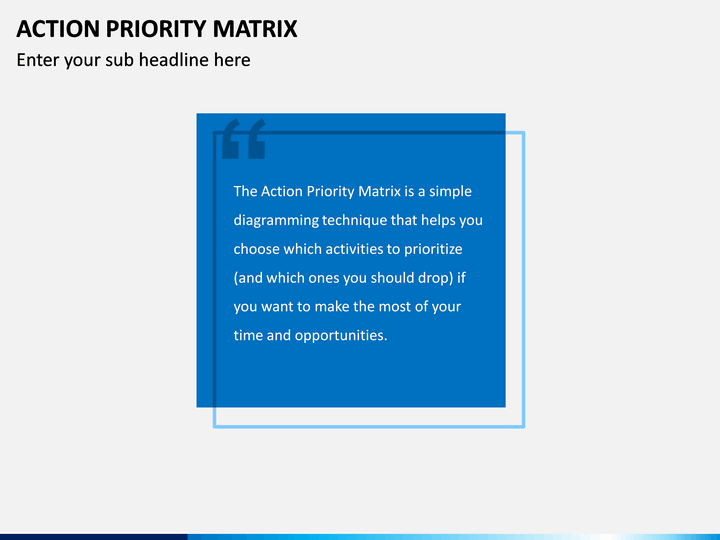 ACTION PRIORITY MATRIX
Enter your sub headline here

“

The Action Priority Matrix is a simple diagramming technique that helps you choose which activities to prioritize (and which ones you should drop) if you want to make the most of your time and opportunities.